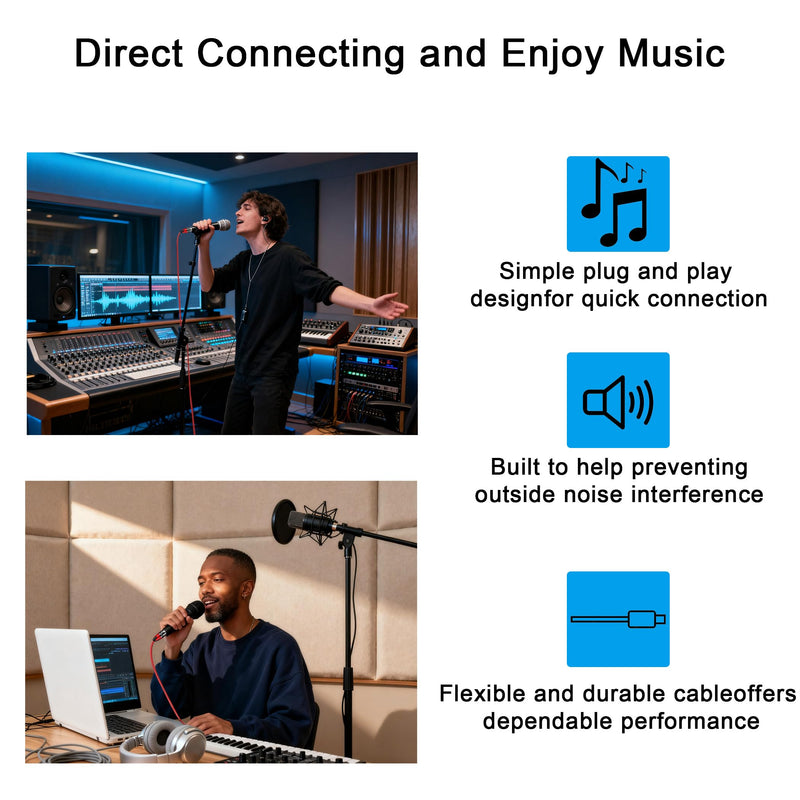 Direct Connecting and Enjoy Music

Simple plug and play designfor quick connection

Built to help preventing outside noise interference

Flexible and durable cableoffers dependable performance